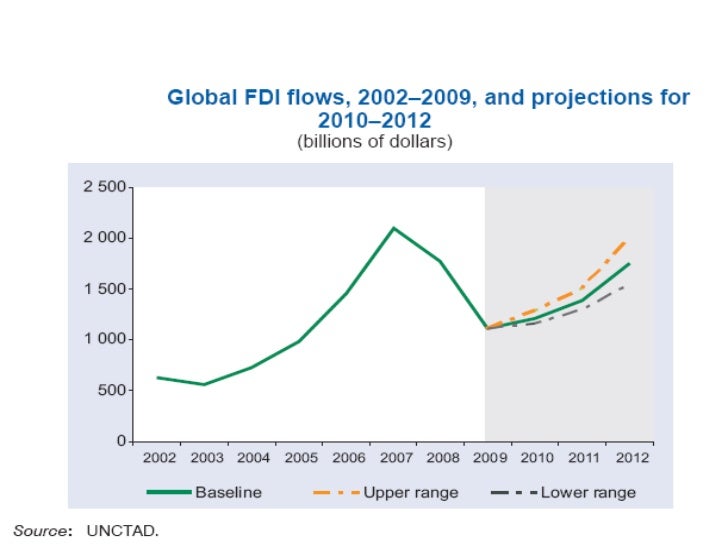 Global FDI flows, 2002–2009, and projections for 2010–2012
(billions of dollars)

2 500
2 000
1 500
1 000
500
0

2002 2003 2004 2005 2006 2007 2008 2009 2010 2011 2012

Baseline
Upper range
Lower range

Source: UNCTAD.